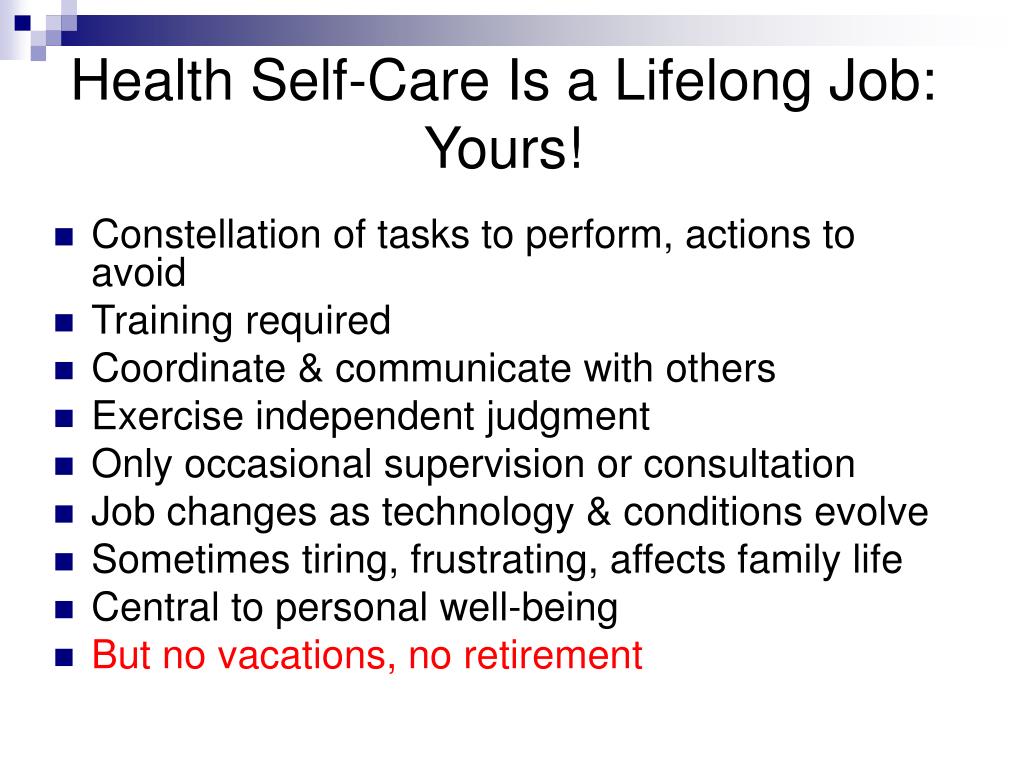 Health Self-Care Is a Lifelong Job: Yours!

- Constellation of tasks to perform, actions to avoid
- Training required
- Coordinate & communicate with others
- Exercise independent judgment
- Only occasional supervision or consultation
- Job changes as technology & conditions evolve
- Sometimes tiring, frustrating, affects family life
- Central to personal well-being
- But no vacations, no retirement